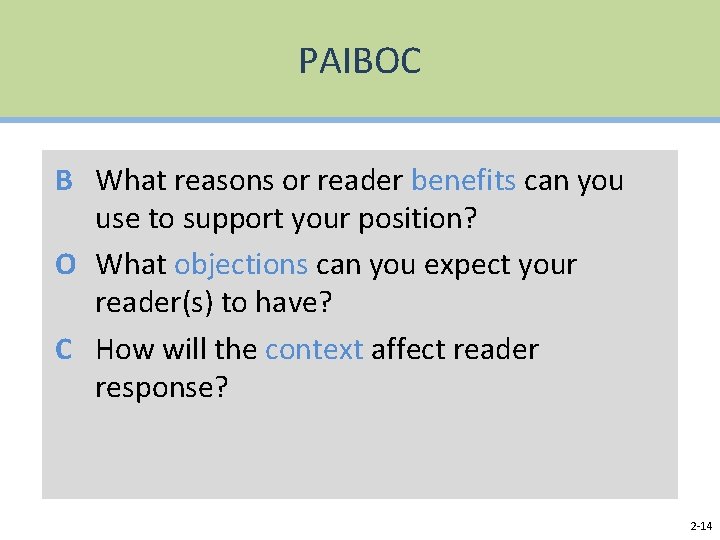 PAIBOC

B What reasons or reader benefits can you use to support your position?

O What objections can you expect your reader(s) to have?

C How will the context affect reader response?

2-14